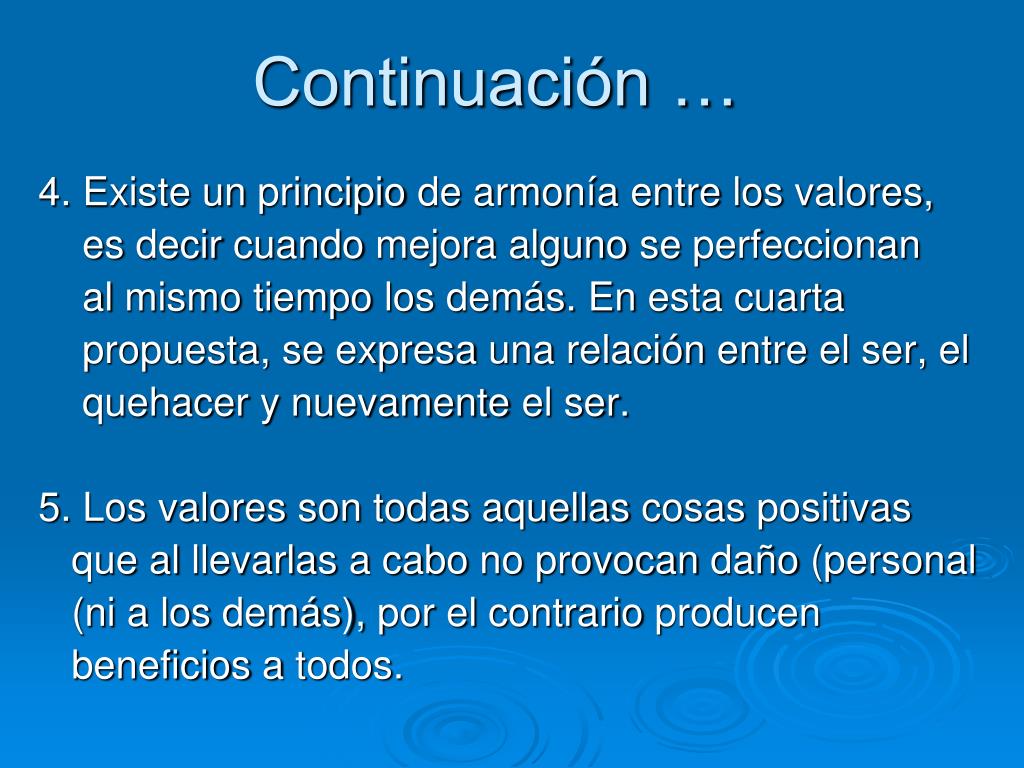 Continuación …

4. Existe un principio de armonía entre los valores, es decir cuando mejora alguno se perfeccionan al mismo tiempo los demás. En esta cuarta propuesta, se expresa una relación entre el ser, el quehacer y nuevamente el ser.

5. Los valores son todas aquellas cosas positivas que al llevarlas a cabo no provocan daño (personal (ni a los demás), por el contrario producen beneficios a todos.